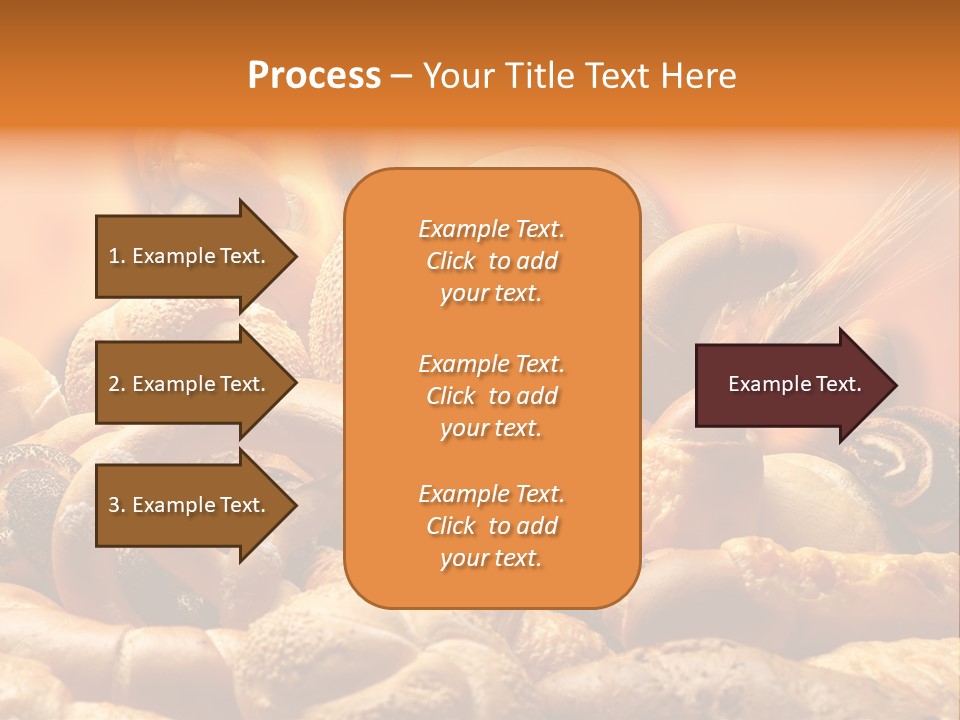 Process – Your Title Text Here

1. Example Text.

2. Example Text.

3. Example Text.

Example Text. Click to add your text.

Example Text. Click to add your text.

Example Text. Click to add your text.

Example Text.